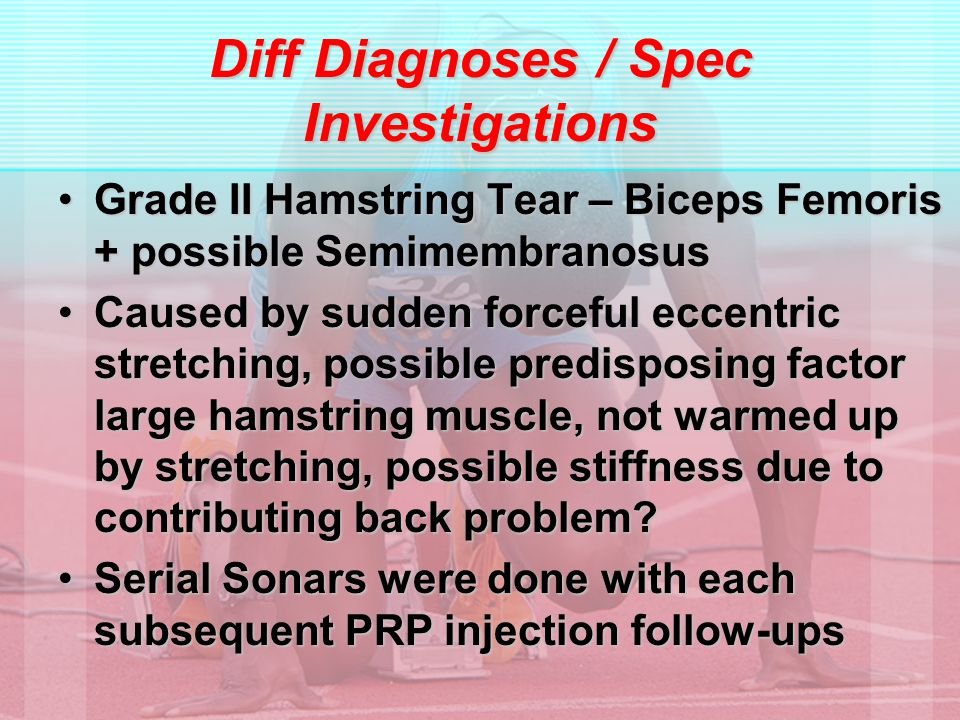 Diff Diagnoses / Spec Investigations

• Grade II Hamstring Tear – Biceps Femoris + possible Semimembranosus
• Caused by sudden forceful eccentric stretching, possible predisposing factor large hamstring muscle, not warmed up by stretching, possible stiffness due to contributing back problem?
• Serial Sonars were done with each subsequent PRP injection follow-ups